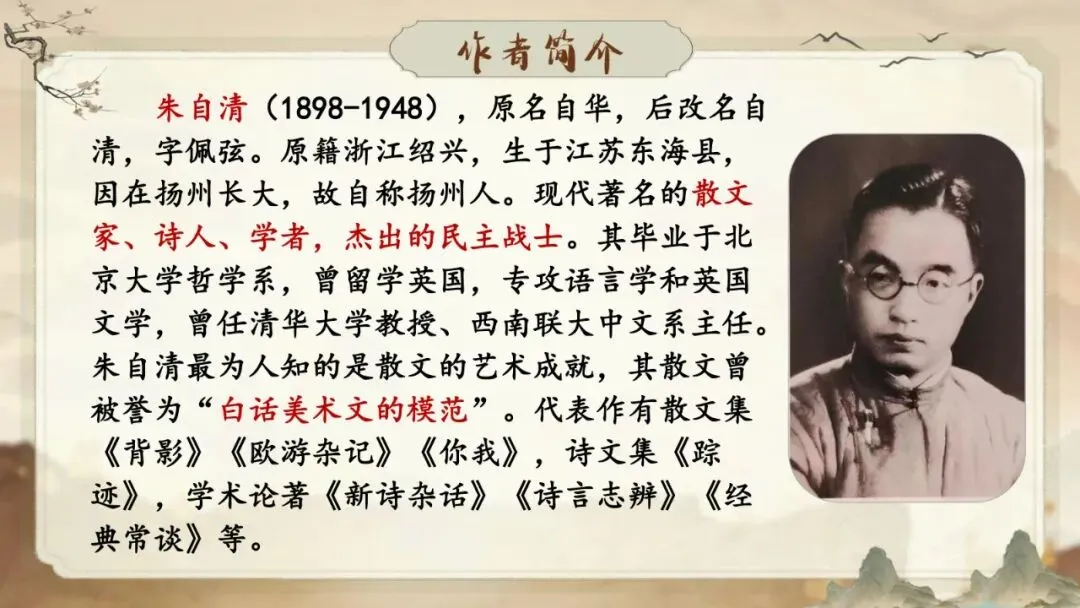 作者简介

朱自清（1898-1948），原名自华，后改名自清，字佩弦。原籍浙江绍兴，生于江苏东海县，因在扬州长大，故自称扬州人。现代著名的散文家、诗人、学者，杰出的民主战士。其毕业于北京大学哲学系，曾留学英国，专攻语言学和英国文学，曾任清华大学教授、西南联大中文系主任。朱自清最为人知的是散文的艺术成就，其散文曾被誉为“白话美术文的模范”。代表作有散文集《背影》《欧游杂记》《你我》，诗文集《踪迹》，学术论著《新诗杂话》《诗言志辨》《经典常谈》等。